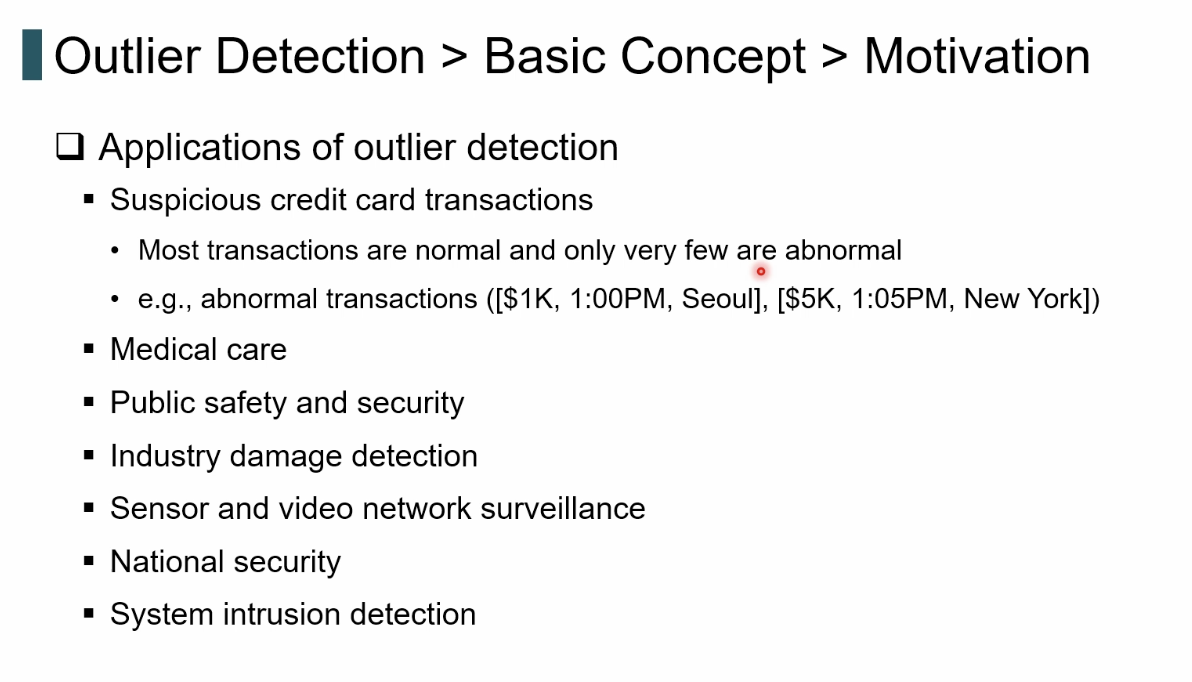 Outlier Detection > Basic Concept > Motivation

❑ Applications of outlier detection

▪ Suspicious credit card transactions

• Most transactions are normal and only very few are abnormal

• e.g., abnormal transactions ([\$1K, 1:00PM, Seoul], [\$5K, 1:05PM, New York])

▪ Medical care

▪ Public safety and security

▪ Industry damage detection

▪ Sensor and video network surveillance

▪ National security

▪ System intrusion detection